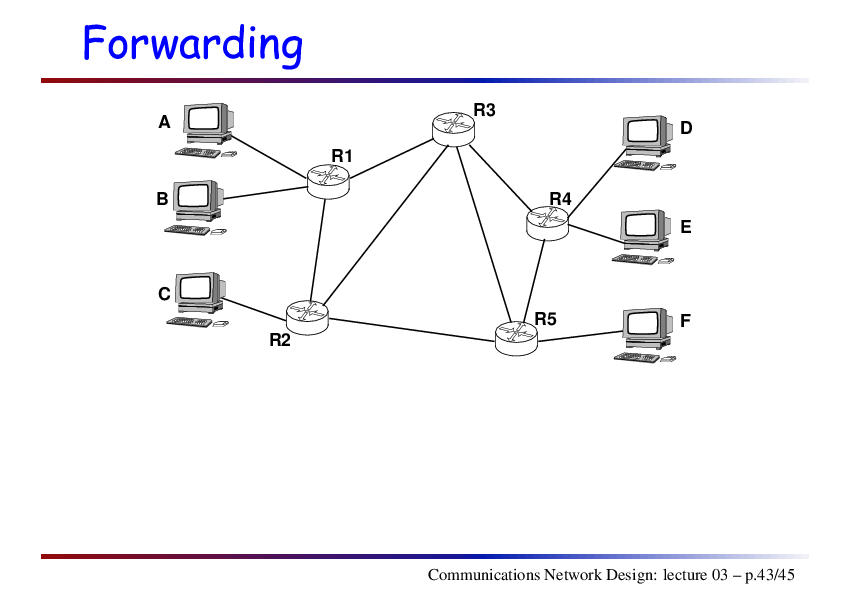 Forwarding

A
B
C
R1
R2
R3
R4
R5
D
E
F

Communications Network Design: lecture 03 – p.43/45